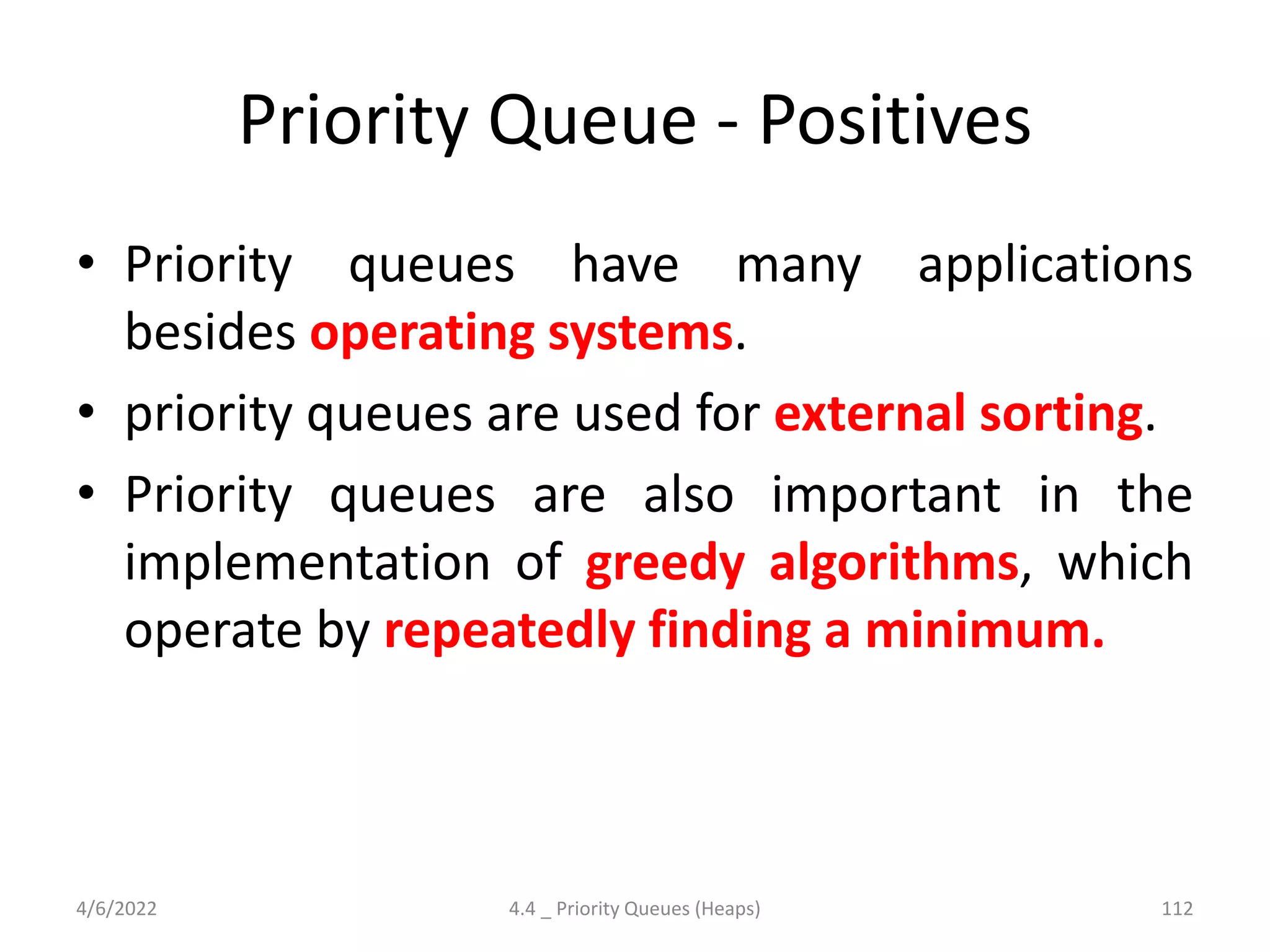 Priority Queue - Positives

• Priority queues have many applications besides operating systems.

• priority queues are used for external sorting.

• Priority queues are also important in the implementation of greedy algorithms, which operate by repeatedly finding a minimum.

4/6/2022

4.4 _ Priority Queues (Heaps)

112